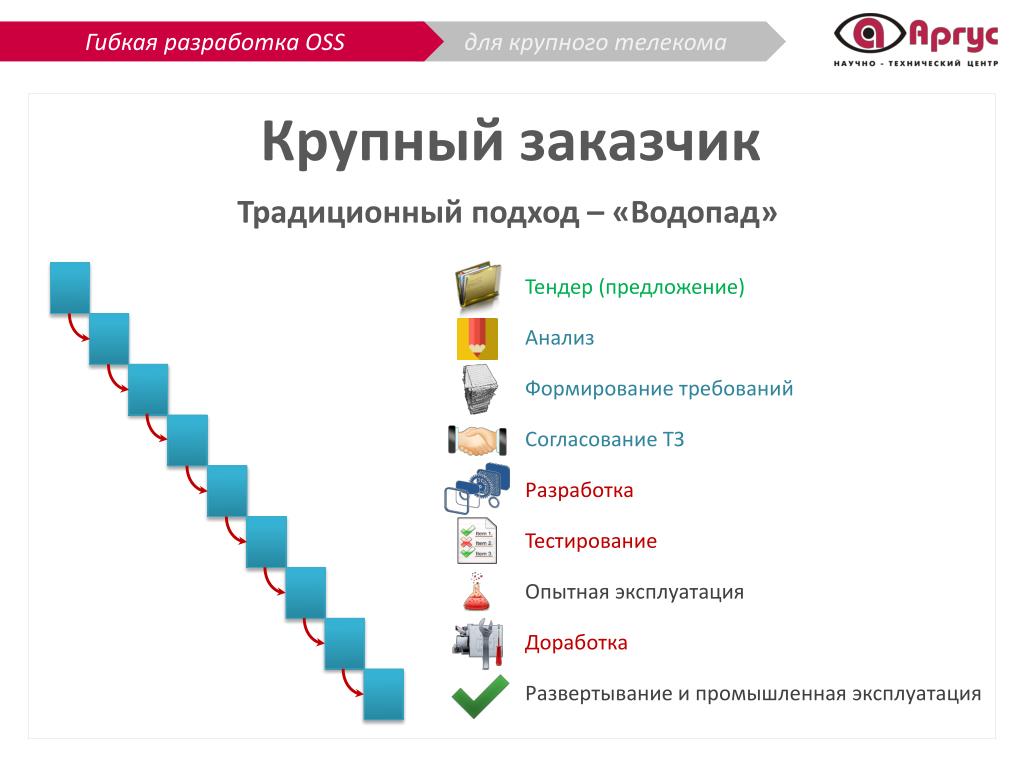 Гибкая разработка OSS

для крупного телекома

Аргус
НАУЧНО - ТЕХНИЧЕСКИЙ ЦЕНТР

Крупный заказчик

Традиционный подход – «Водопад»

Тендер (предложение)

Анализ

Формирование требований

Согласование ТЗ

Разработка

Item 1.
Item 2.
Item 3.

Тестирование

Опытная эксплуатация

Доработка

Развертывание и промышленная эксплуатация